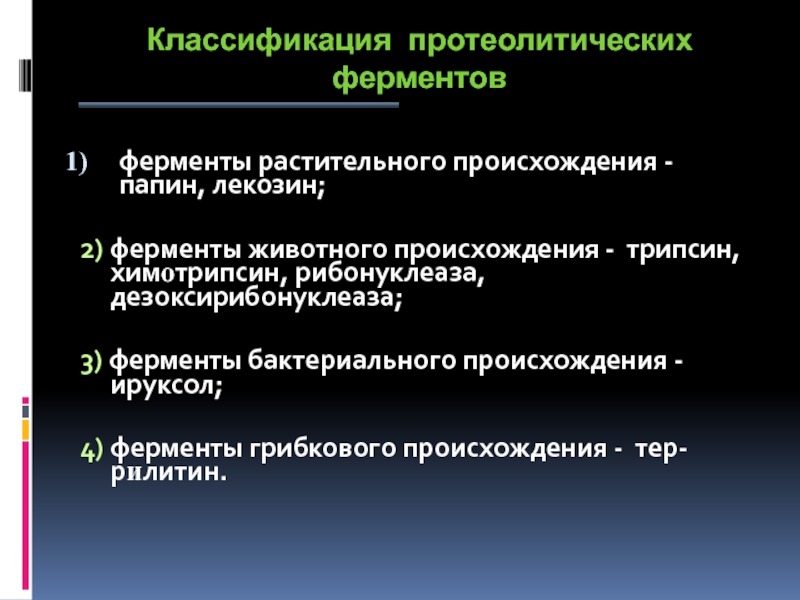 Классификация протеолитических ферментов

1) ферменты растительного происхождения - папин, лекозин;

2) ферменты животного происхождения - трипсин, химотрипсин, рибонуклеаза, дезоксирибонуклеаза;

3) ферменты бактериального происхождения - ируксол;

4) ферменты грибкового происхождения - террилитин.